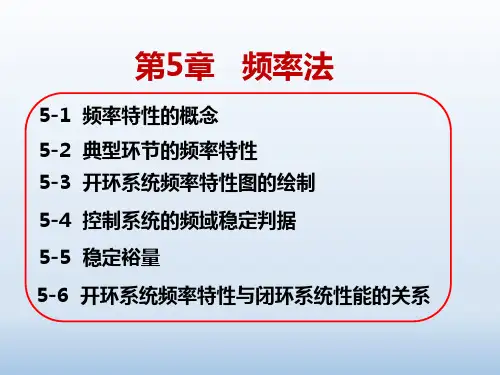 第5章　频率法

5-1 频率特性的概念

5-2 典型环节的频率特性

5-3 开环系统频率特性图的绘制

5-4 控制系统的频域稳定判据

5-5 稳定裕量

5-6 开环系统频率特性与闭环系统性能的关系